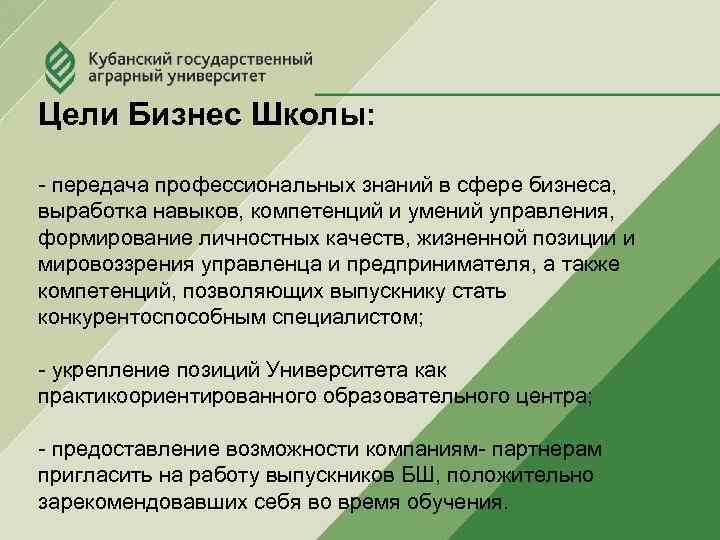 Кубанский государственный аграрный университет

Цели Бизнес Школы:

- передача профессиональных знаний в сфере бизнеса, выработка навыков, компетенций и умений управления, формирование личностных качеств, жизненной позиции и мировоззрения управленца и предпринимателя, а также компетенций, позволяющих выпускнику стать конкурентоспособным специалистом;

- укрепление позиций Университета как практикоориентированного образовательного центра;

- предоставление возможности компаниям- партнерам пригласить на работу выпускников БШ, положительно зарекомендовавших себя во время обучения.